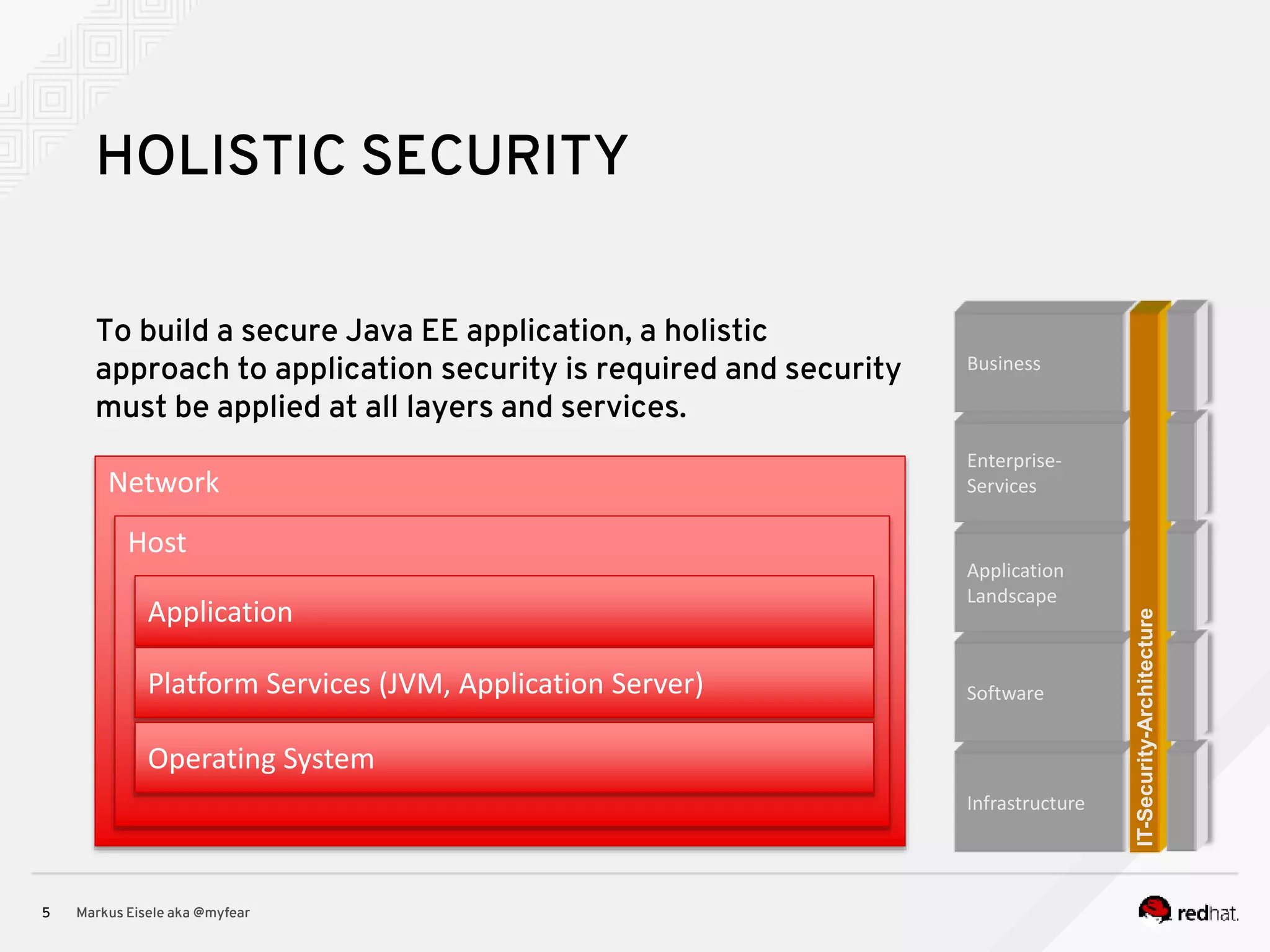 HOLISTIC SECURITY

To build a secure Java EE application, a holistic approach to application security is required and security must be applied at all layers and services.

Network

Host

Application

Platform Services (JVM, Application Server)

Operating System

Business

Enterprise-Services

Application Landscape

Software

Infrastructure

IT-Security-Architecture

5 Markus Eisele aka @myfear

redhat.